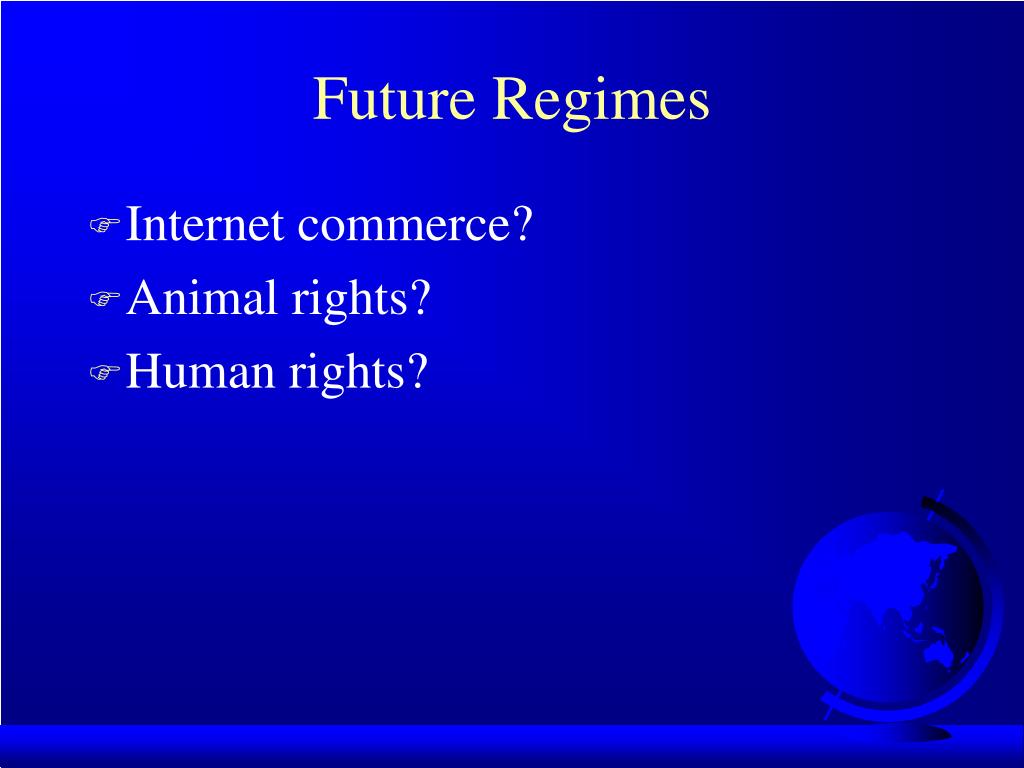 Future Regimes

Internet commerce?
Animal rights?
Human rights?